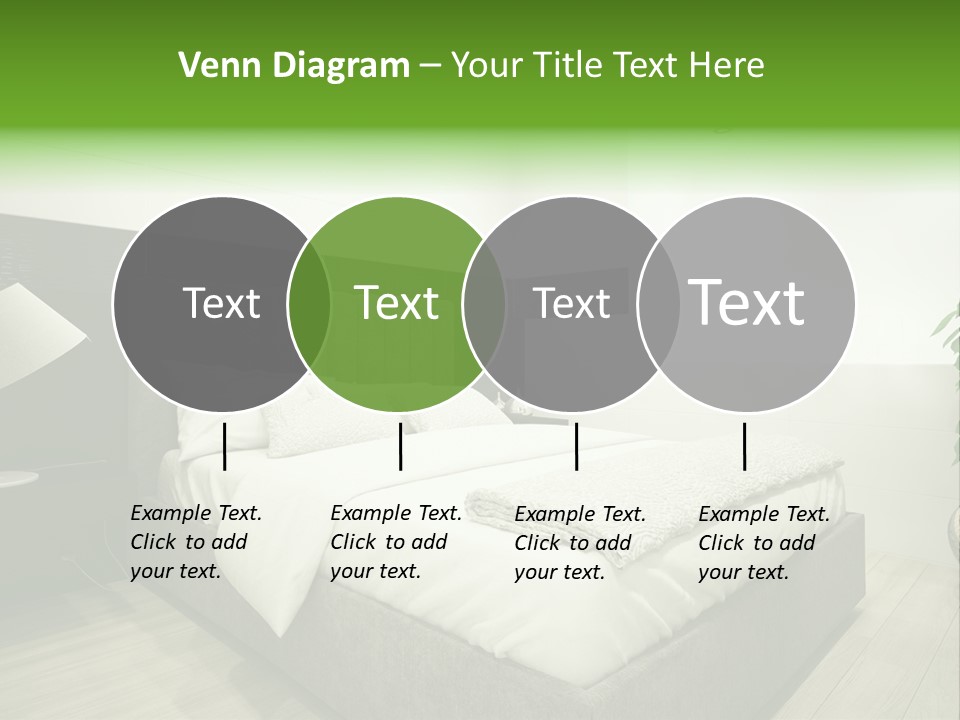 Venn Diagram – Your Title Text Here

Text

Text

Text

Text

Example Text. Click to add your text.

Example Text. Click to add your text.

Example Text. Click to add your text.

Example Text. Click to add your text.